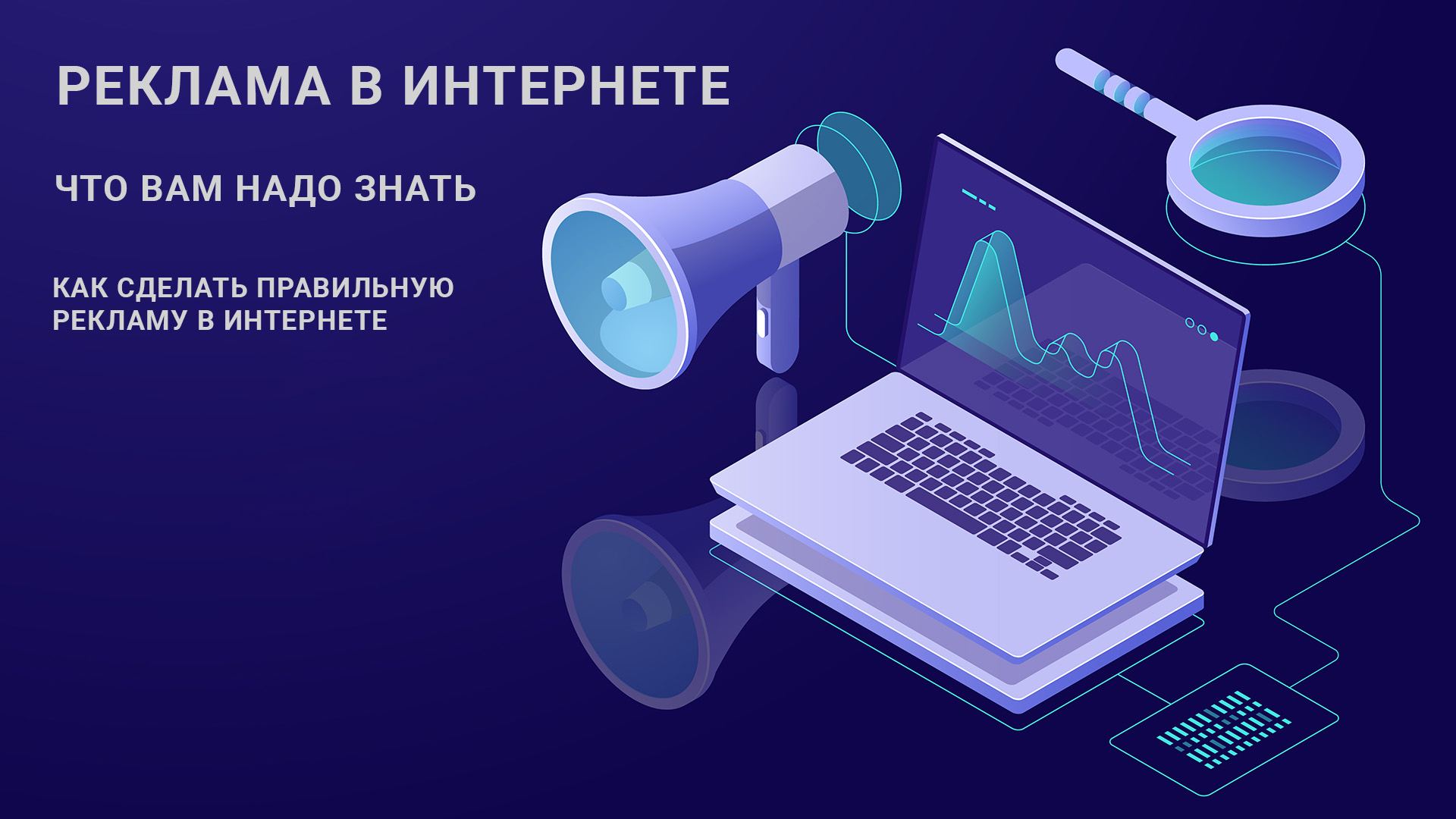 РЕКЛАМА В ИНТЕРНЕТЕ

ЧТО ВАМ НАДО ЗНАТЬ

КАК СДЕЛАТЬ ПРАВИЛЬНУЮ РЕКЛАМУ В ИНТЕРНЕТЕ